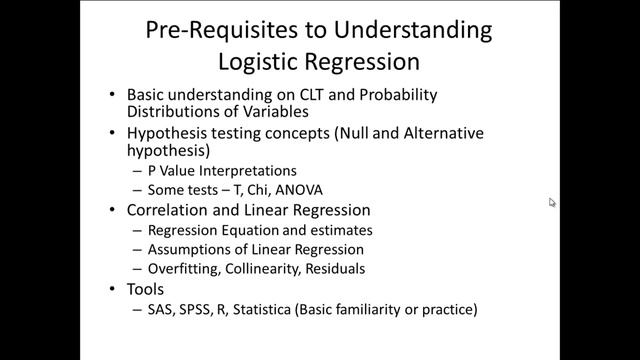 Pre-Requisites to Understanding Logistic Regression

• Basic understanding on CLT and Probability Distributions of Variables
• Hypothesis testing concepts (Null and Alternative hypothesis)
– P Value Interpretations
– Some tests – T, Chi, ANOVA
• Correlation and Linear Regression
– Regression Equation and estimates
– Assumptions of Linear Regression
– Overfitting, Collinearity, Residuals
• Tools
– SAS, SPSS, R, Statistica (Basic familiarity or practice)